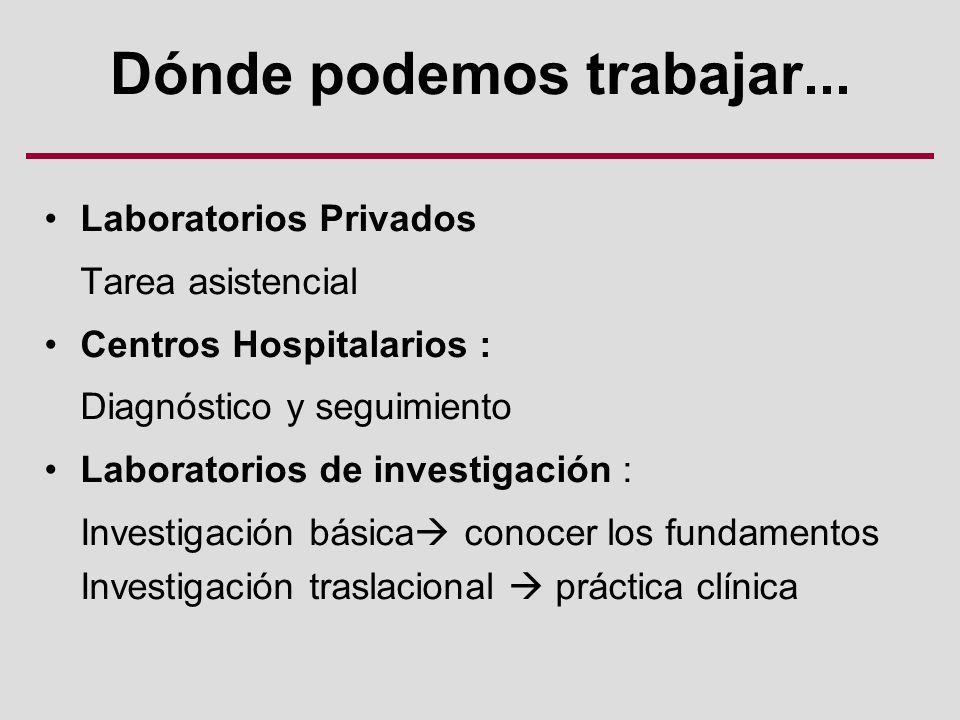 Dónde podemos trabajar...

• Laboratorios Privados

Tarea asistencial

• Centros Hospitalarios :

Diagnóstico y seguimiento

• Laboratorios de investigación :

Investigación básica→ conocer los fundamentos
Investigación traslacional → práctica clínica